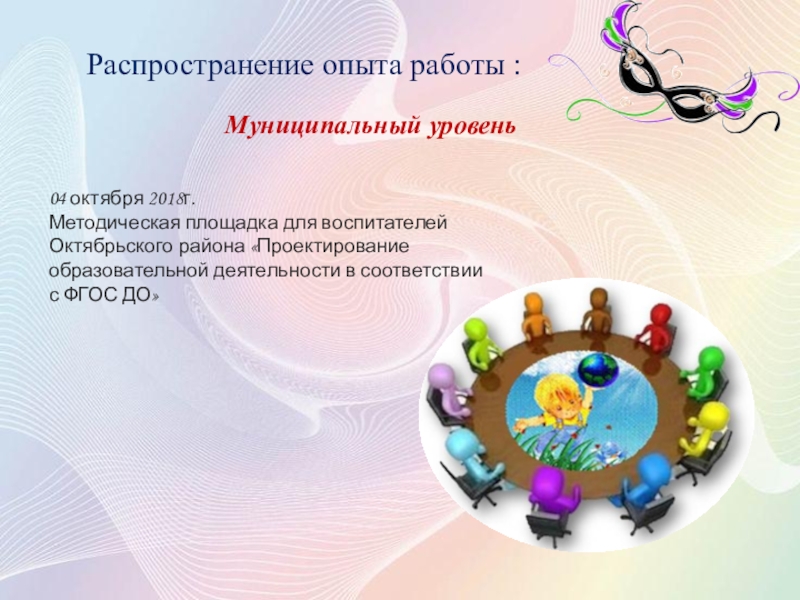 Распространение опыта работы :

Муниципальный уровень

04 октября 2018г.
Методическая площадка для воспитателей Октябрьского района «Проектирование образовательной деятельности в соответствии с ФГОС ДО»